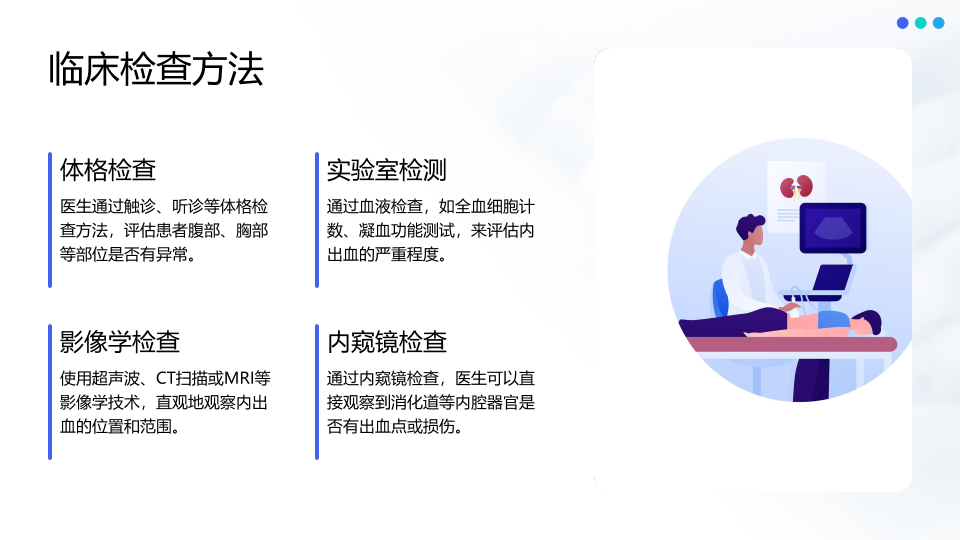 临床检查方法

体格检查

医生通过触诊、听诊等体格检查方法，评估患者腹部、胸部等部位是否有异常。

实验室检测

通过血液检查，如全血细胞计数、凝血功能测试，来评估内出血的严重程度。

影像学检查

使用超声波、CT扫描或MRI等影像学技术，直观地观察内出血的位置和范围。

内窥镜检查

通过内窥镜检查，医生可以直接观察到消化道等内腔器官是否有出血点或损伤。